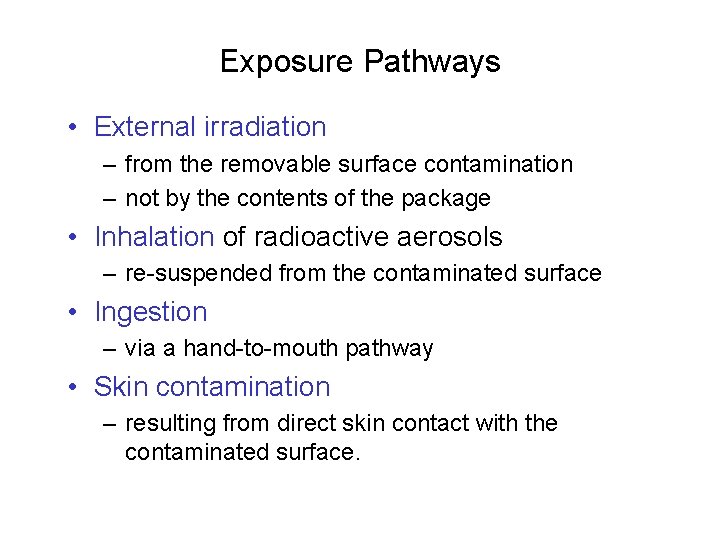 Exposure Pathways

• External irradiation
– from the removable surface contamination
– not by the contents of the package
• Inhalation of radioactive aerosols
– re-suspended from the contaminated surface
• Ingestion
– via a hand-to-mouth pathway
• Skin contamination
– resulting from direct skin contact with the contaminated surface.